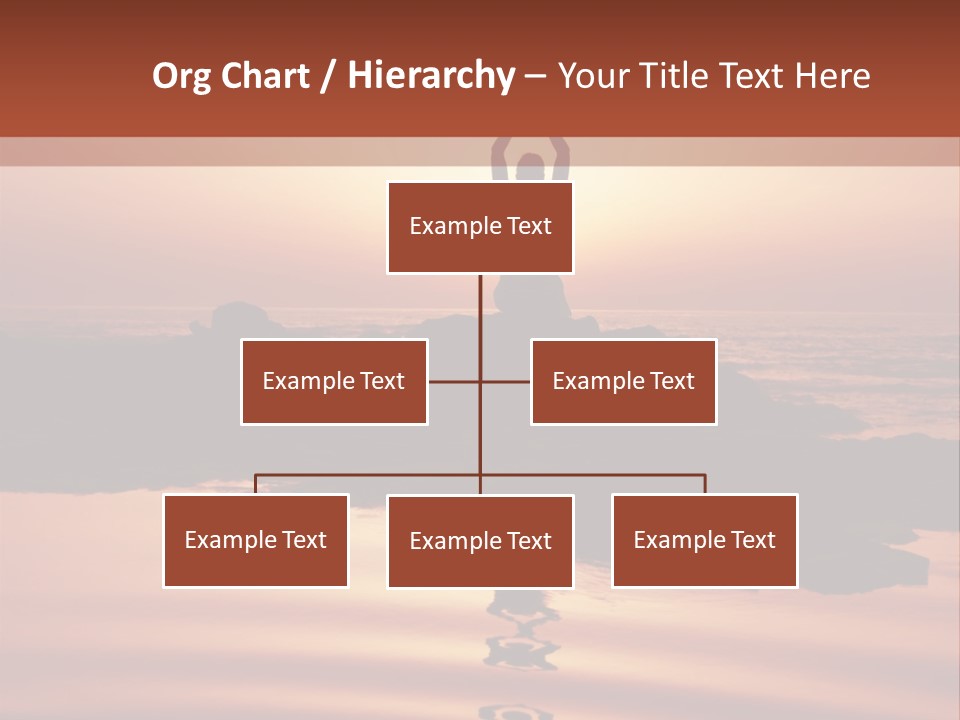 Org Chart / Hierarchy – Your Title Text Here

Example Text

Example Text

Example Text

Example Text

Example Text

Example Text